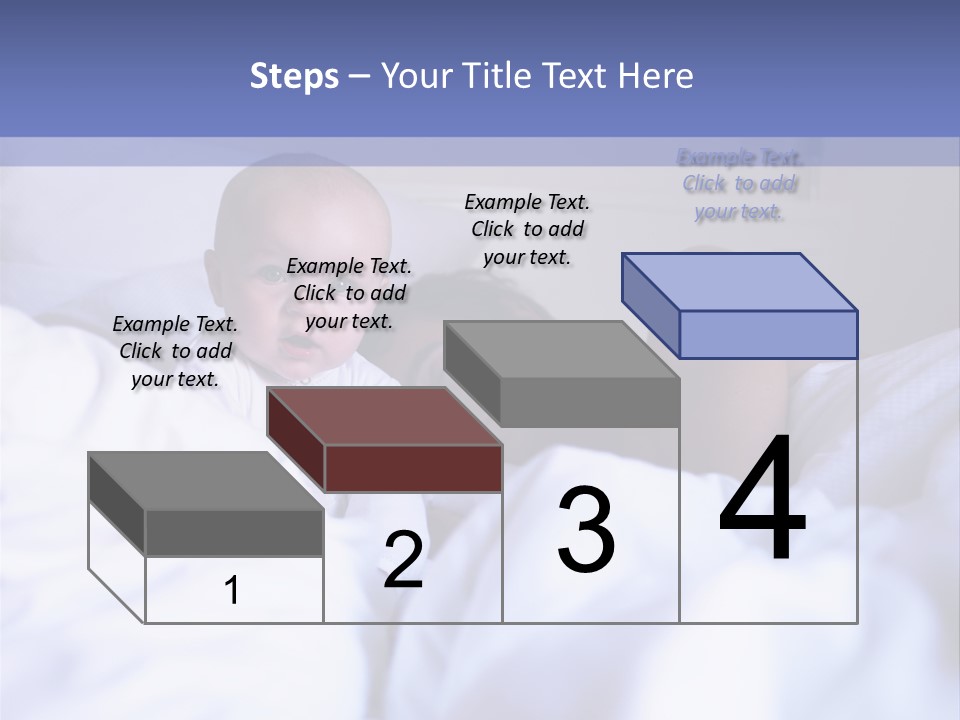 Steps – Your Title Text Here

Example Text. Click to add your text.

Example Text. Click to add your text.

Example Text. Click to add your text.

Example Text. Click to add your text.

1

2

3

4